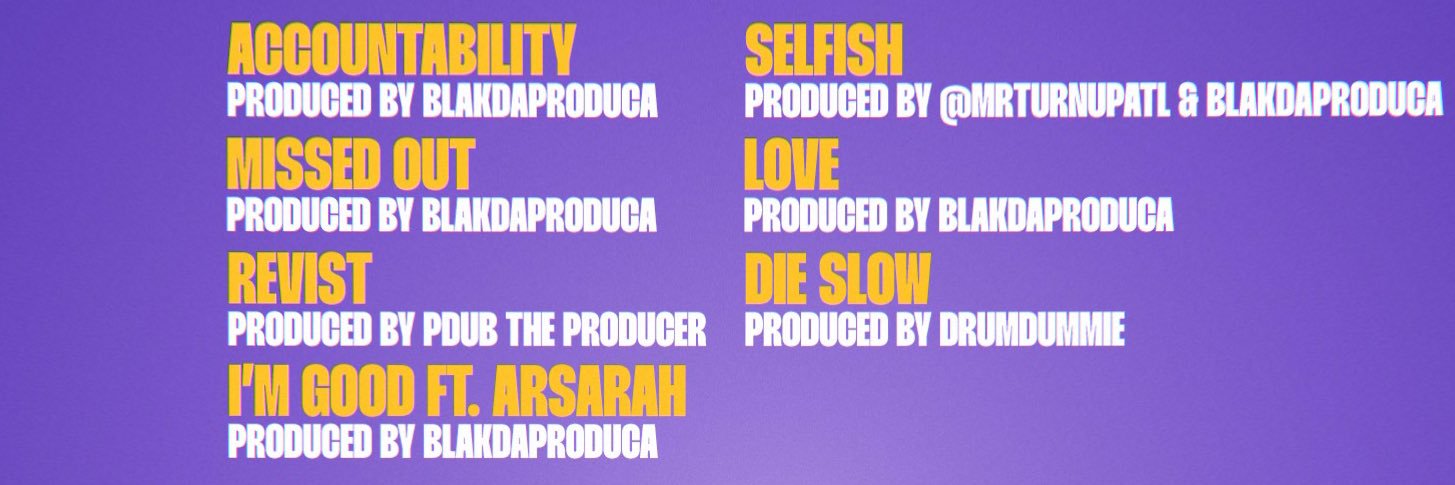 ACCOUNTABILITY
PRODUCED BY BLAKDAPRODUCA

MISSED OUT
PRODUCED BY BLAKDAPRODUCA

REVIST
PRODUCED BY PDUB THE PRODUCER

I'M GOOD FT. ARSARAH
PRODUCED BY BLAKDAPRODUCA

SELFISH
PRODUCED BY @MRTURNUPATL & BLAKDAPRODUCA

LOVE
PRODUCED BY BLAKDAPRODUCA

DIE SLOW
PRODUCED BY DRUMDUMMIE